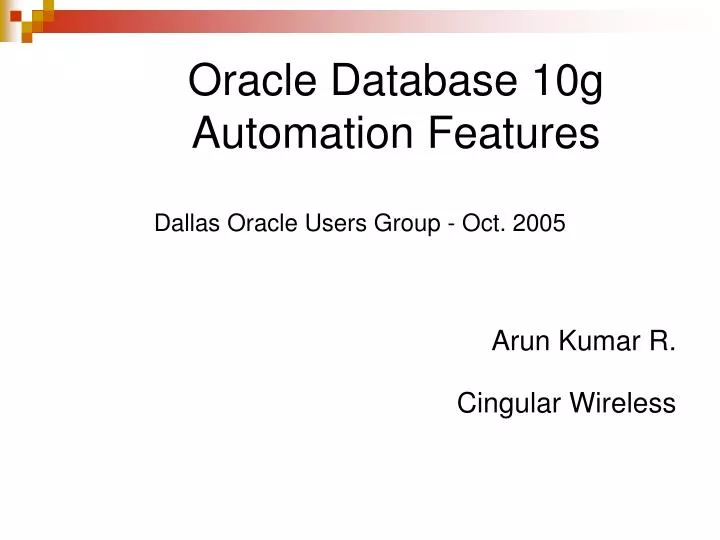 Oracle Database 10g Automation Features

Dallas Oracle Users Group - Oct. 2005

Arun Kumar R.

Cingular Wireless